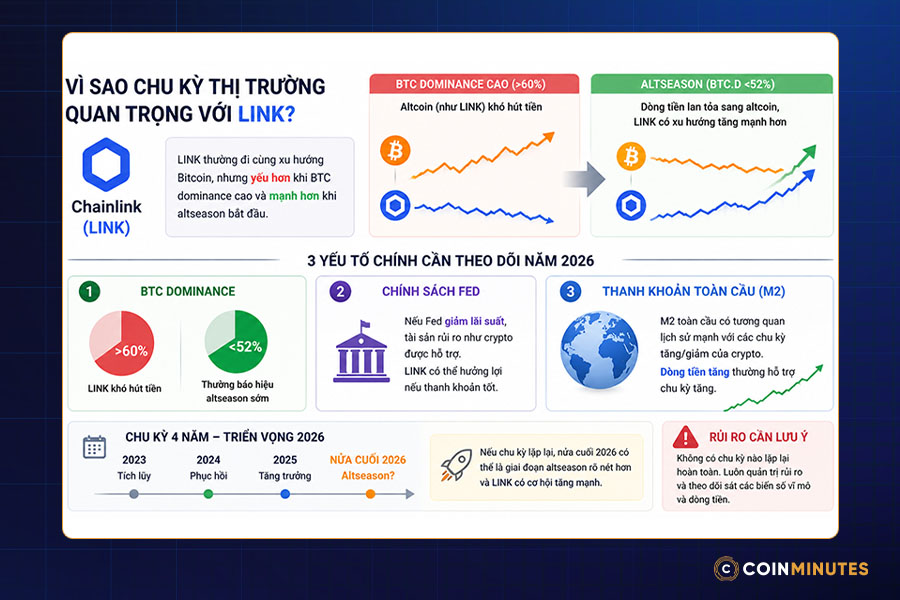 VÌ SAO CHU KỲ THỊ TRƯỜNG QUAN TRỌNG VỚI LINK?

Chainlink (LINK)

LINK thường đi cùng xu hướng Bitcoin, nhưng yếu hơn khi BTC dominance cao và mạnh hơn khi altseason bắt đầu.

BTC DOMINANCE CAO (>60%)
Altcoin (như LINK) khó hút tiền

ALTSEASON (BTC.D <52%)
Dòng tiền lan tỏa sang altcoin, LINK có xu hướng tăng mạnh hơn

3 YẾU TỐ CHÍNH CẦN THEO DÕI NĂM 2026

1 BTC DOMINANCE
>60%
LINK khó hút tiền
<52%
Thường báo hiệu altseason sớm

2 CHÍNH SÁCH FED
Nếu Fed giảm lãi suất, tài sản rủi ro như crypto được hỗ trợ.
LINK có thể hưởng lợi nếu thanh khoản tốt.

3 THANH KHOẢN TOÀN CẦU (M2)
M2 toàn cầu có tương quan lịch sử mạnh với các chu kỳ tăng/giảm của crypto.
Dòng tiền tăng thường hỗ trợ chu kỳ tăng.

CHU KỲ 4 NĂM – TRIỂN VỌNG 2026
2023 Tích lũy
2024 Phục hồi
2025 Tăng trưởng
NỬA CUỐI 2026 Altseason?

Nếu chu kỳ lặp lại, nửa cuối 2026 có thể là giai đoạn altseason rõ nét hơn và LINK có cơ hội tăng mạnh.

RỦI RO CẦN LƯU Ý
Không có chu kỳ nào lặp lại hoàn toàn. Luôn quản trị rủi ro và theo dõi sát các biến số vĩ mô và dòng tiền.

COINMINUTES